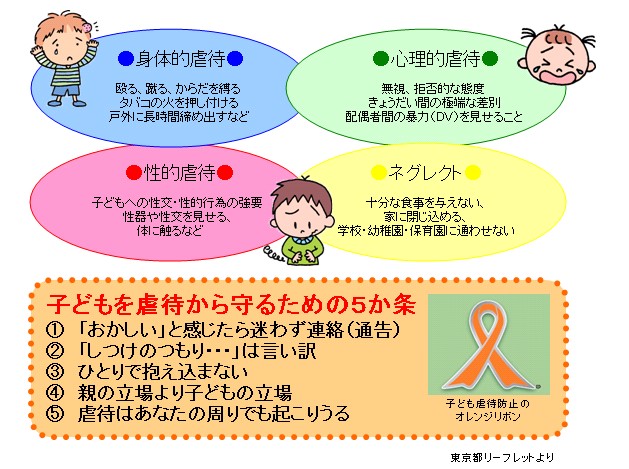 ●身体的虐待●

殴る、蹴る、からだを縛る
タバコの火を押し付ける
戸外に長時間締め出すなど

●心理的虐待●

無視、拒否的な態度
きょうだい間の極端な差別
配偶者間の暴力（DV）を見せること

●性的虐待●

子どもへの性交・性的行為の強要
性器や性交を見せる、
体に触るなど

●ネグレクト●

十分な食事を与えない、
家に閉じ込める、
学校・幼稚園・保育園に通わせない

子どもを虐待から守るための5か条
① 「おかしい」と感じたら迷わず連絡（通告）
② 「しつけのつもり･･･」は言い訳
③ ひとりで抱え込まない
④ 親の立場より子どもの立場
⑤ 虐待はあなたの周りでも起こりうる

子ども虐待防止の
オレンジリボン

東京都リーフレットより